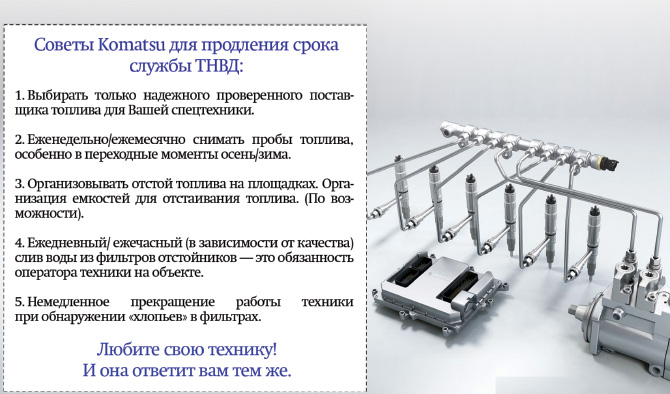 Советы Komatsu для продления срока службы ТНВД:

1. Выбирать только надежного проверенного поставщика топлива для Вашей спецтехники.

2. Еженедельно/ежемесячно снимать пробы топлива, особенно в переходные моменты осень/зима.

3. Организовывать отстой топлива на площадках. Организация емкостей для отстаивания топлива. (По возможности).

4. Ежедневный/ ежечасный (в зависимости от качества) слив воды из фильтров отстойников — это обязанность оператора техники на объекте.

5. Немедленное прекращение работы техники при обнаружении «хлопьев» в фильтрах.

Любите свою технику!
И она ответит вам тем же.